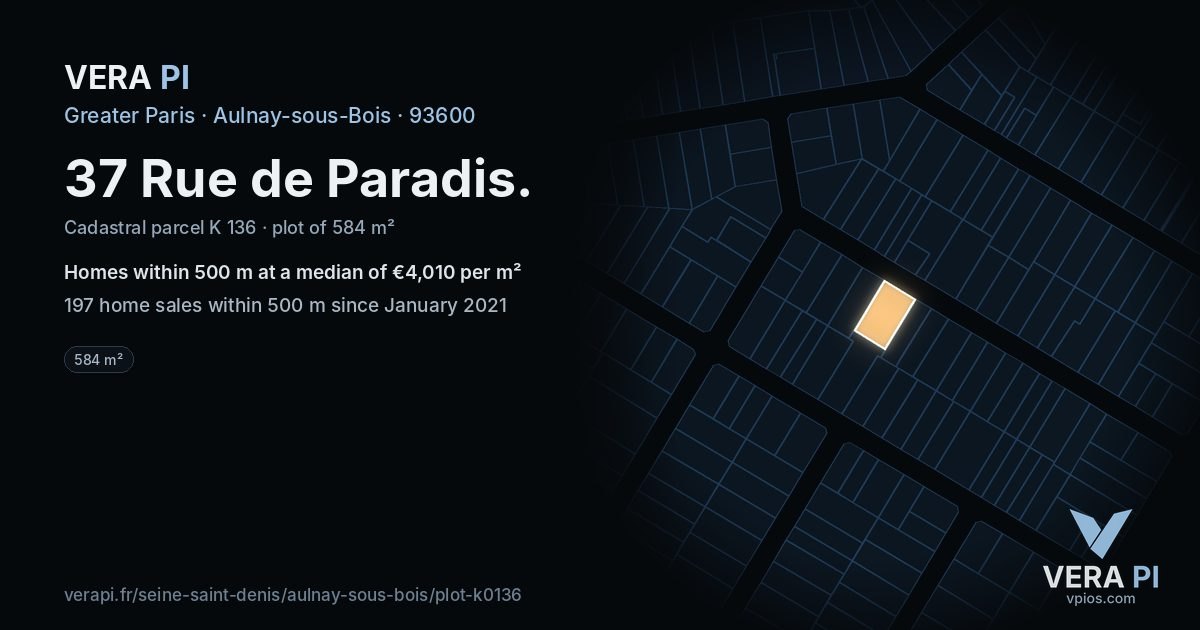 VERA PI

Greater Paris · Aulnay-sous-Bois · 93600

37 Rue de Paradis.

Cadastral parcel K 136 · plot of 584 m²

Homes within 500 m at a median of €4,010 per m²

197 home sales within 500 m since January 2021

584 m²

verapi.fr/seine-saint-denis/aulnay-sous-bois/plot-k0136

VERA PI
vpios.com